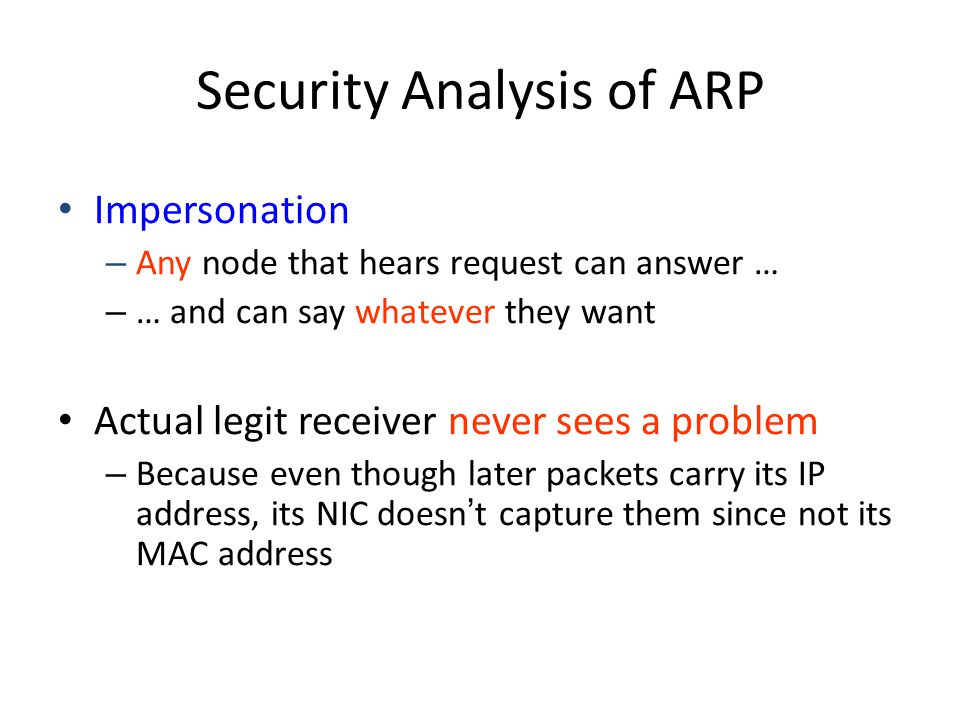 Security Analysis of ARP

• Impersonation
– Any node that hears request can answer …
– … and can say whatever they want

• Actual legit receiver never sees a problem
– Because even though later packets carry its IP address, its NIC doesn't capture them since not its MAC address